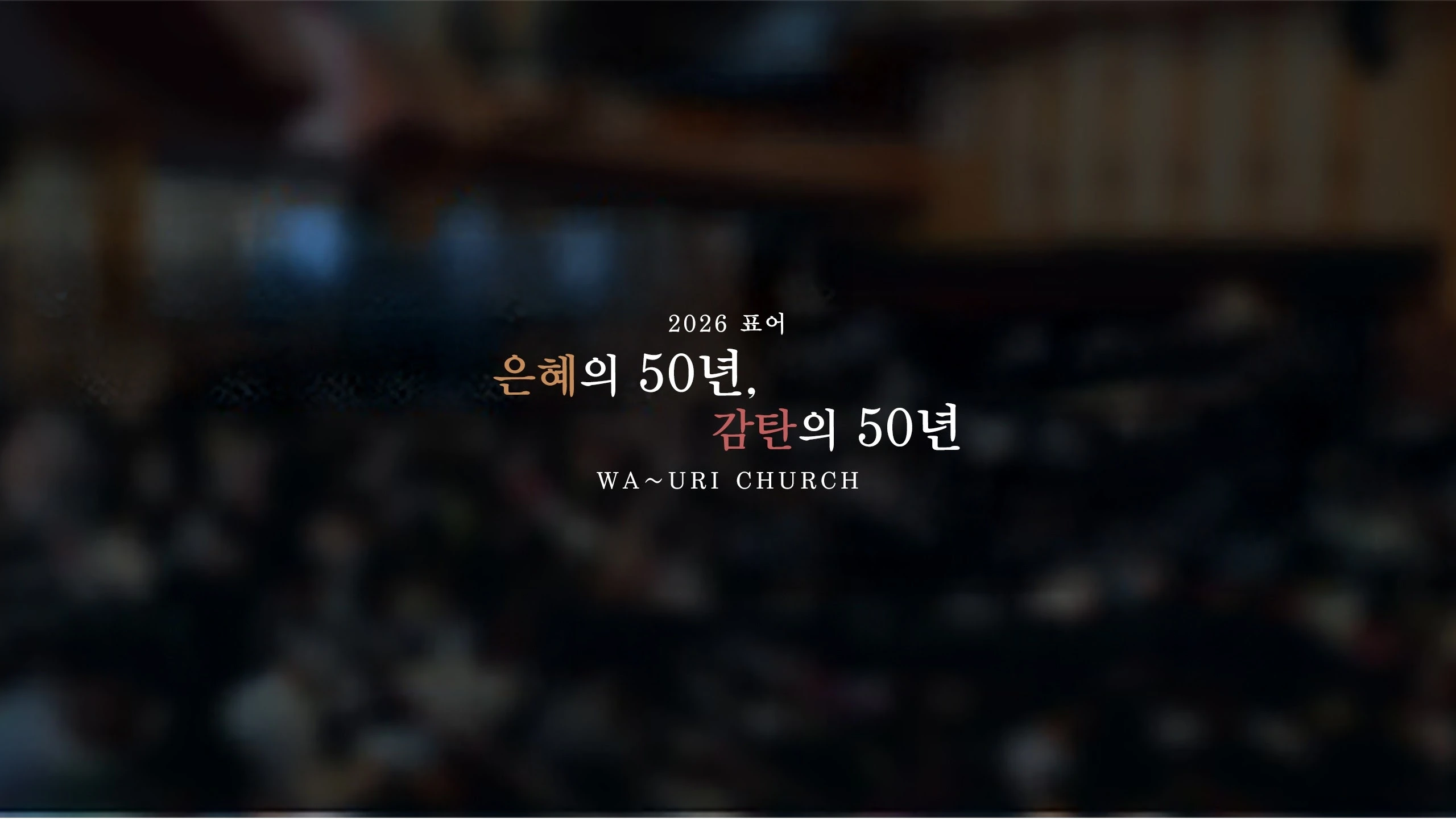 2026 표어

은혜의 50년,
감탄의 50년

WA~URI CHURCH